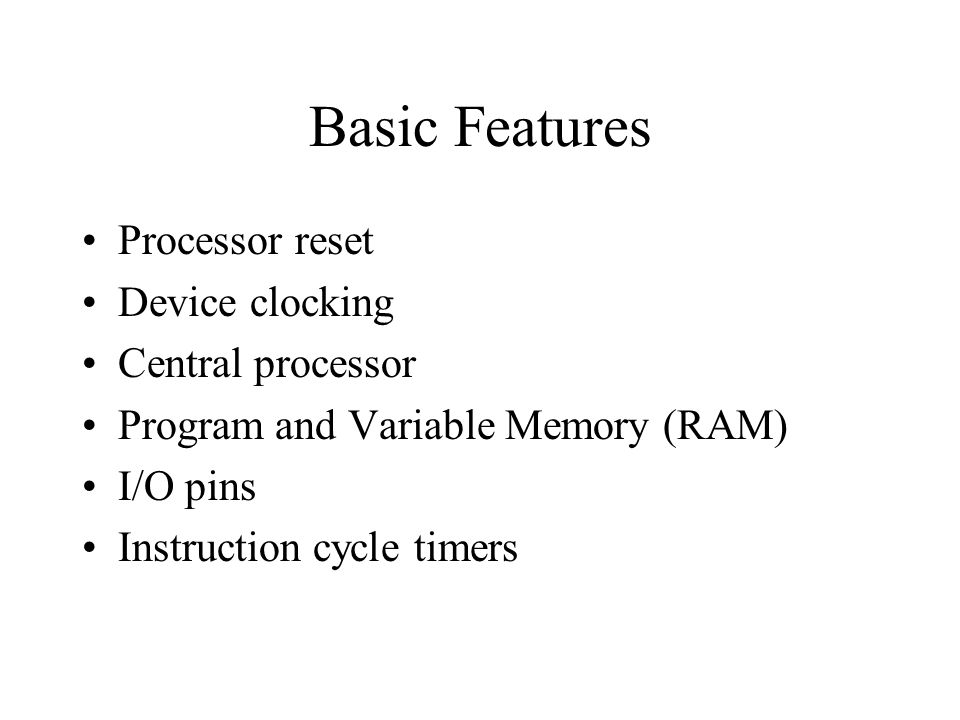 Basic Features

• Processor reset
• Device clocking
• Central processor
• Program and Variable Memory (RAM)
• I/O pins
• Instruction cycle timers